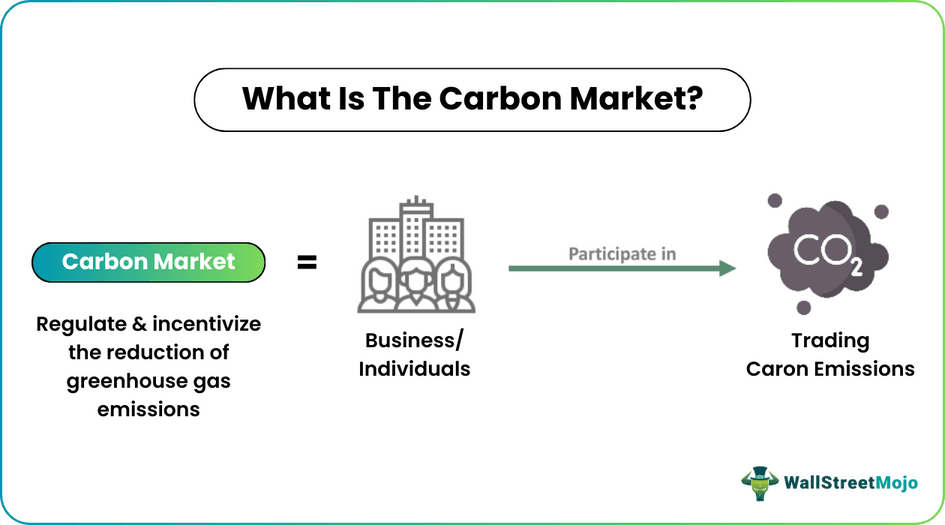 What Is The Carbon Market?

Carbon Market =

Regulate & incentivize the reduction of greenhouse gas emissions

Business/ Individuals

Participate in

$CO_2$

Trading Caron Emissions

WallStreetMojo